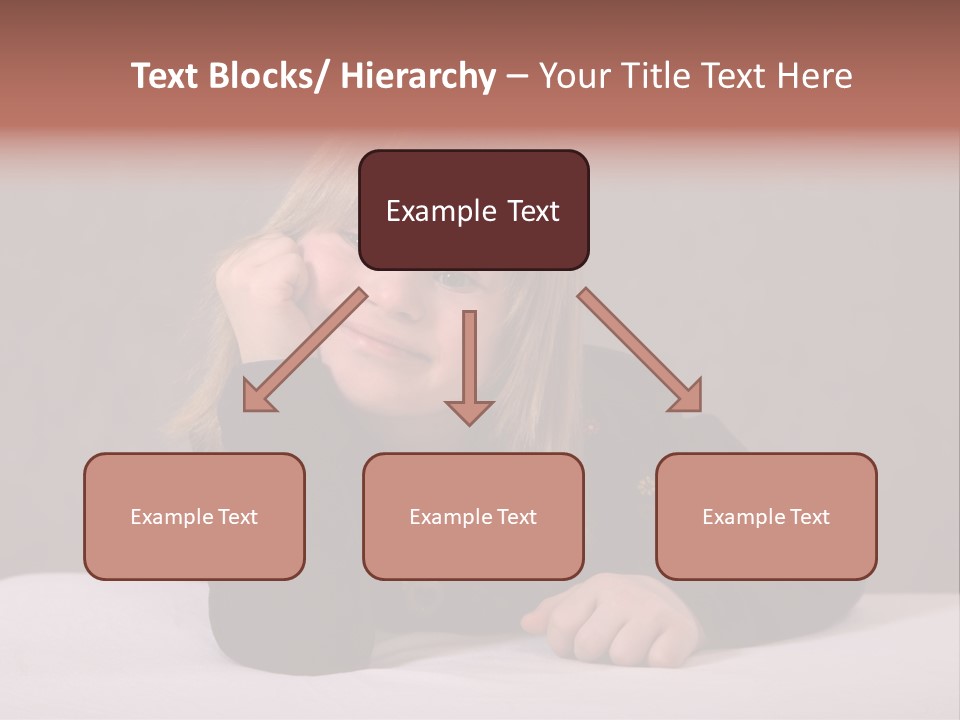 Text Blocks/ Hierarchy – Your Title Text Here

Example Text

Example Text

Example Text

Example Text